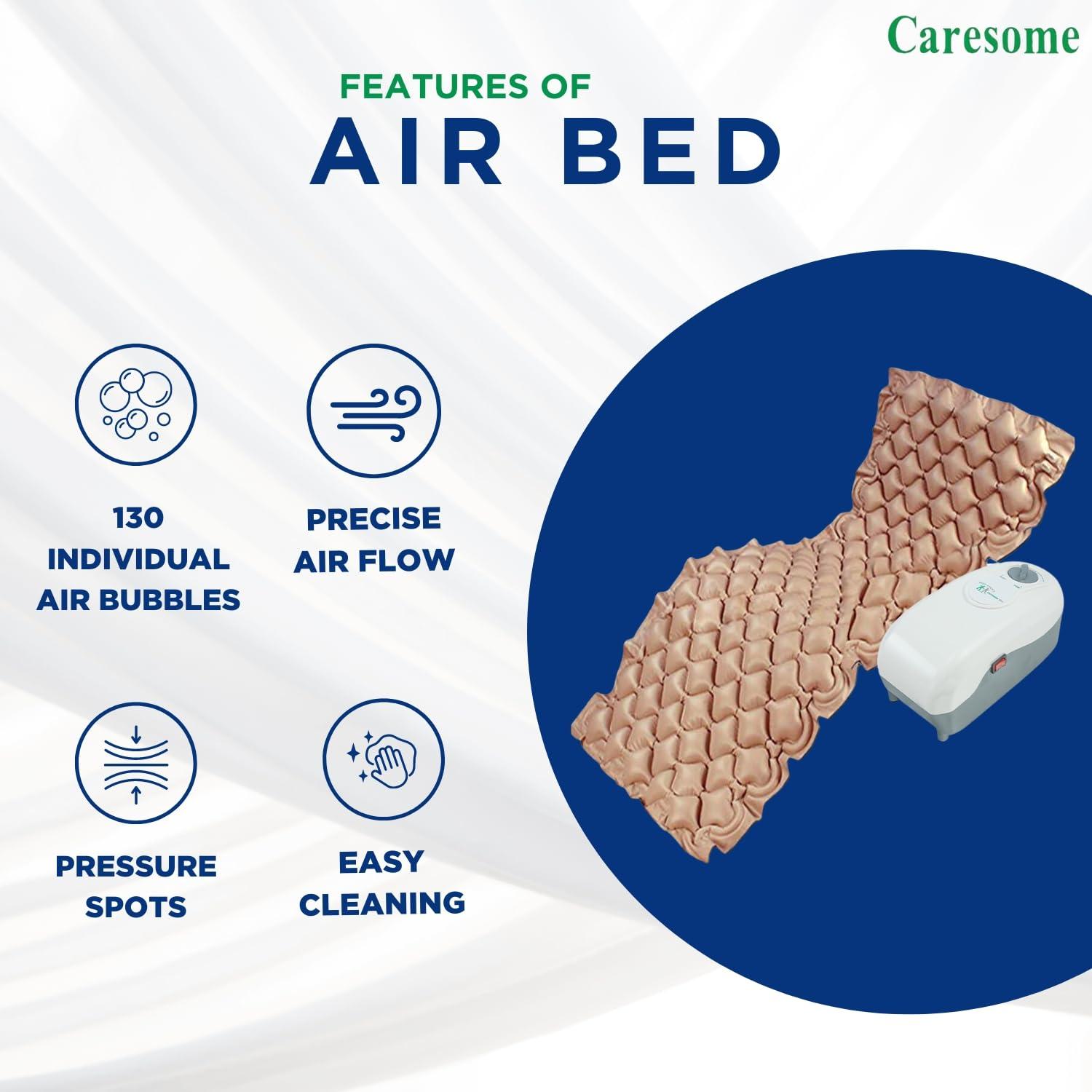 Caresome

FEATURES OF
AIR BED

130 INDIVIDUAL AIR BUBBLES

PRECISE AIR FLOW

PRESSURE SPOTS

EASY CLEANING